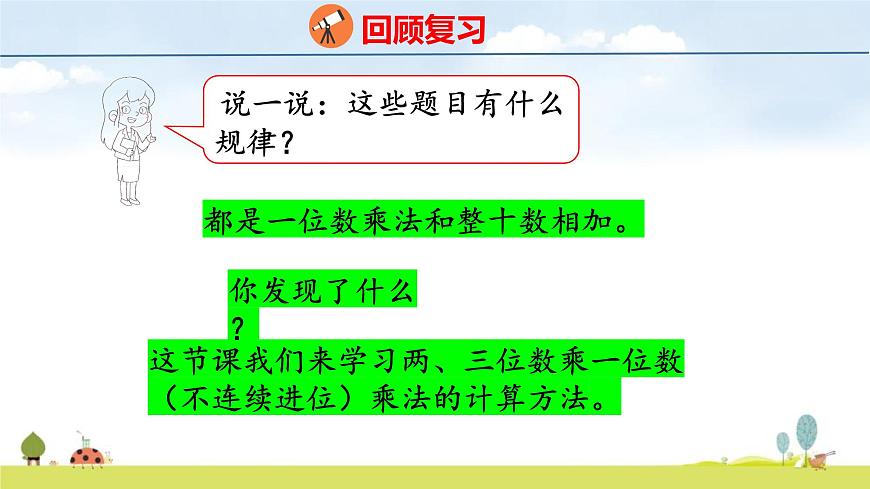 回顾复习

说一说：这些题目有什么规律？

都是一位数乘法和整十数相加。

你发现了什么？

这节课我们来学习两、三位数乘一位数（不连续进位）乘法的计算方法。